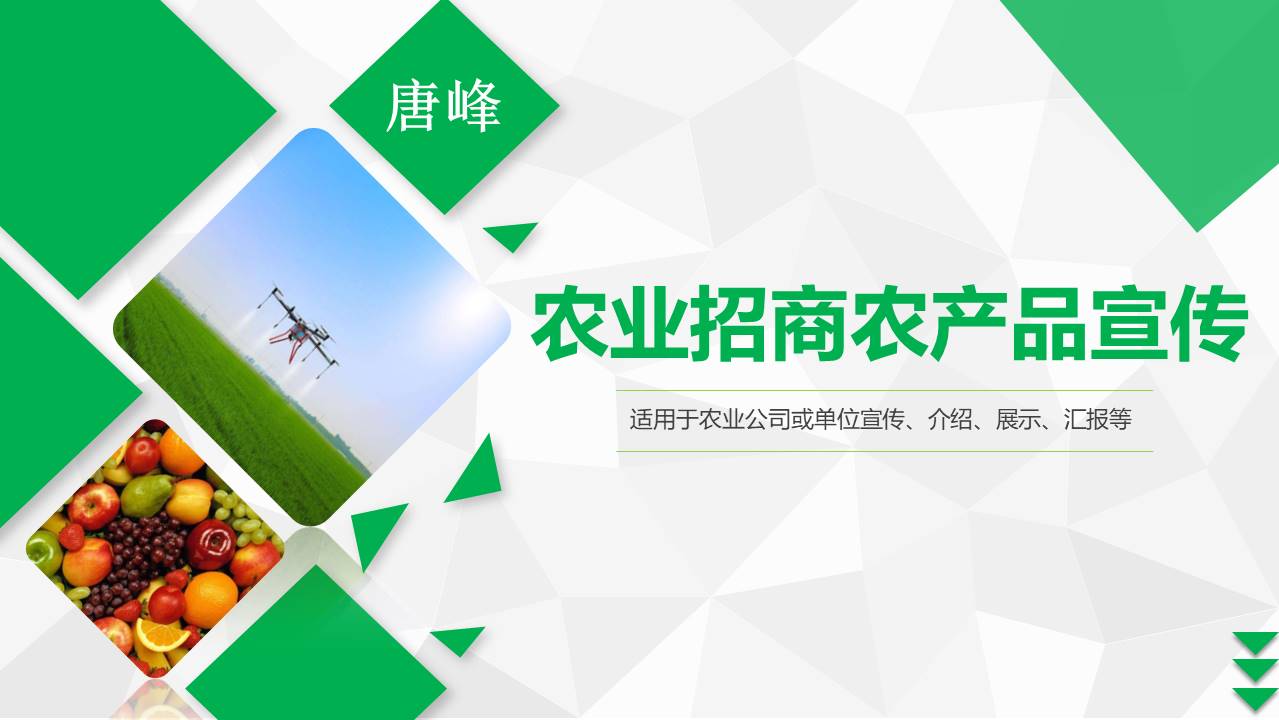 唐峰

农业招商农产品宣传

适用于农业公司或单位宣传、介绍、展示、汇报等